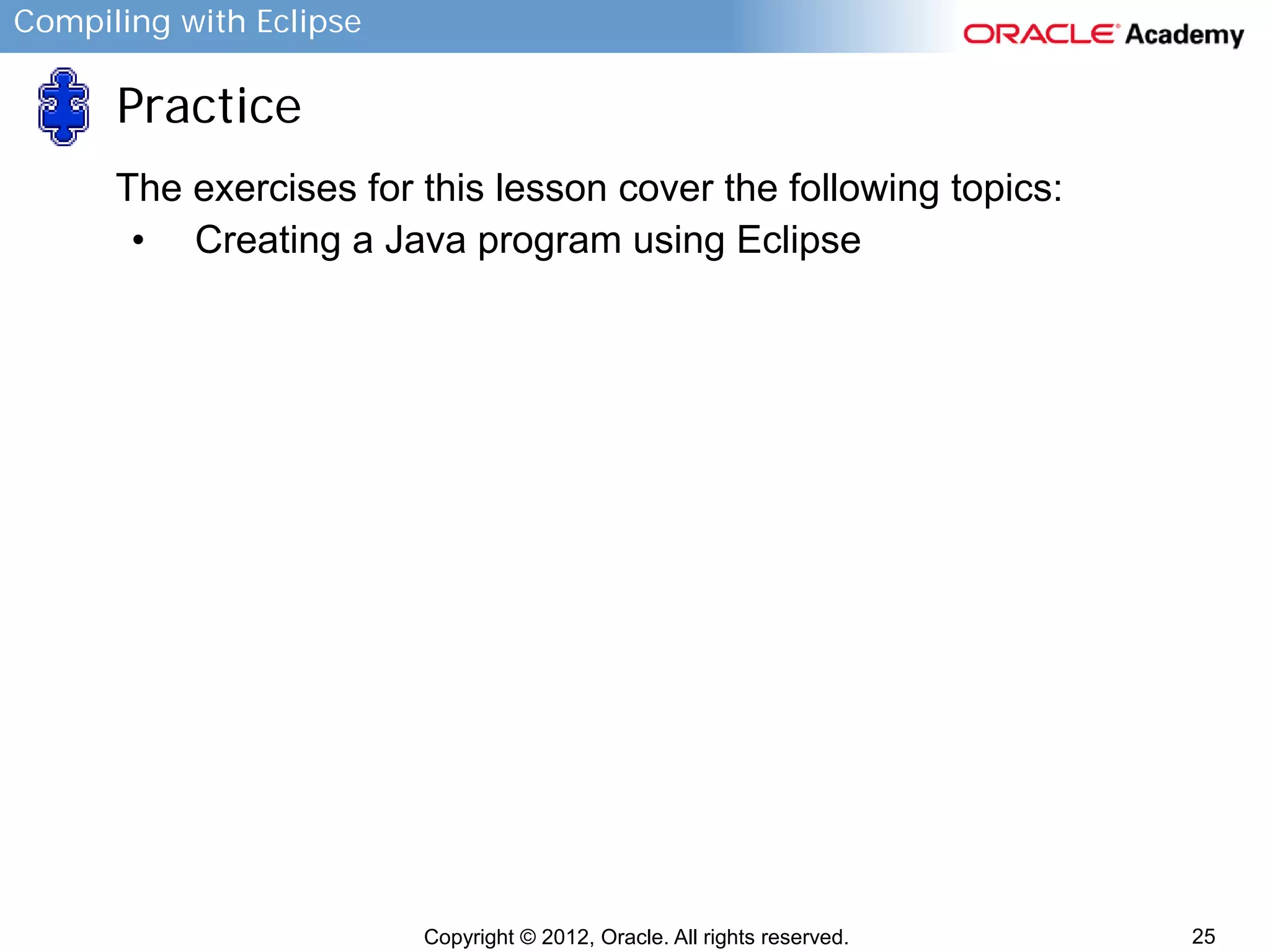 Compiling with Eclipse

ORACLE Academy

Practice

The exercises for this lesson cover the following topics:
• Creating a Java program using Eclipse

Copyright © 2012, Oracle. All rights reserved.

25